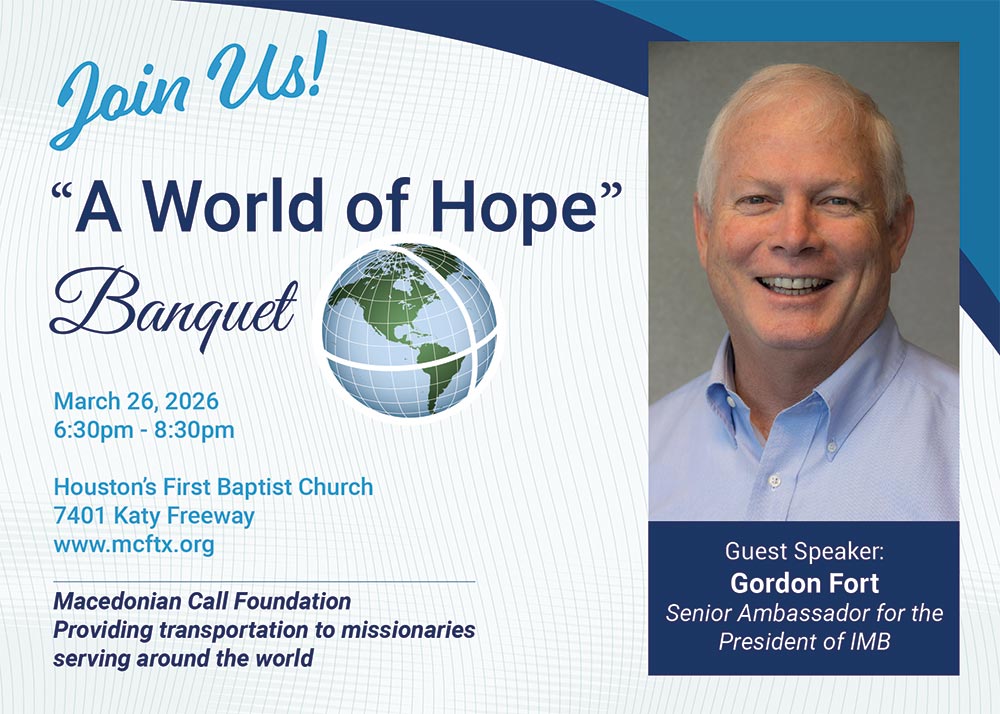 Join Us!

“A World of Hope”

Banquet

March 26, 2026
6:30pm - 8:30pm

Houston’s First Baptist Church
7401 Katy Freeway
www.mcftx.org

Macedonian Call Foundation
Providing transportation to missionaries serving around the world

Guest Speaker:
Gordon Fort
Senior Ambassador for the President of IMB